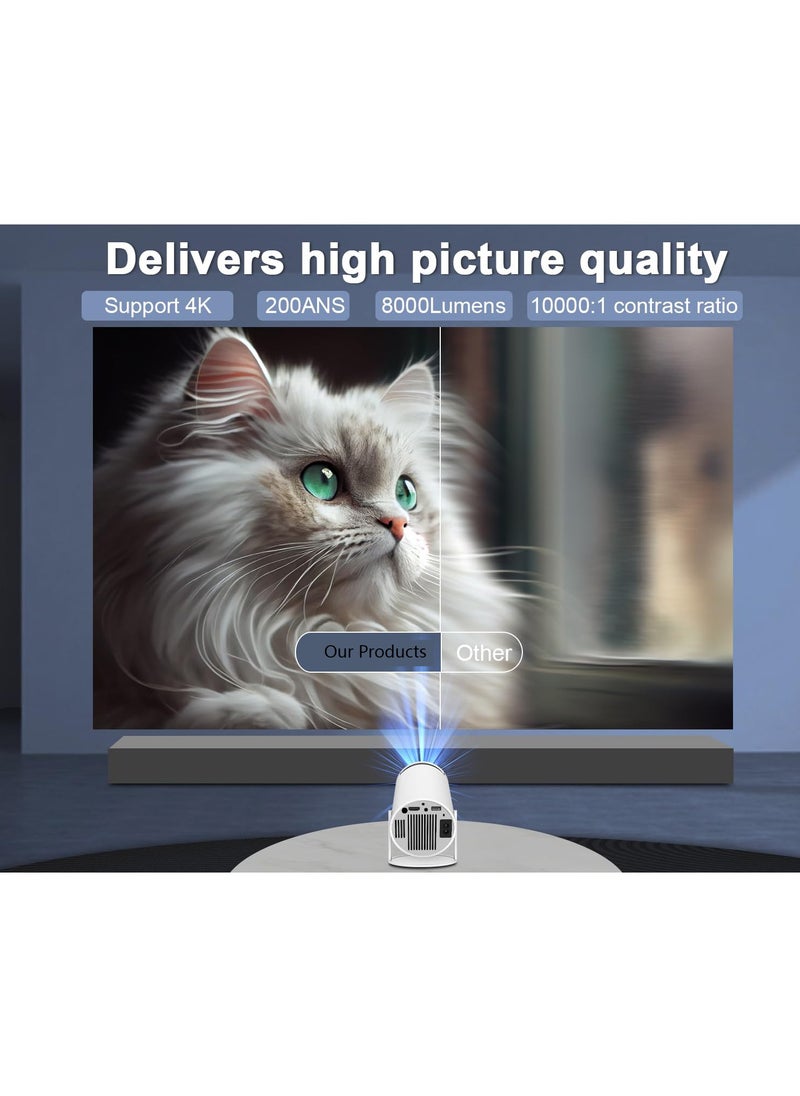 Delivers high picture quality

Support 4K

200ANS

8000Lumens

10000:1 contrast ratio

Our Products

Other